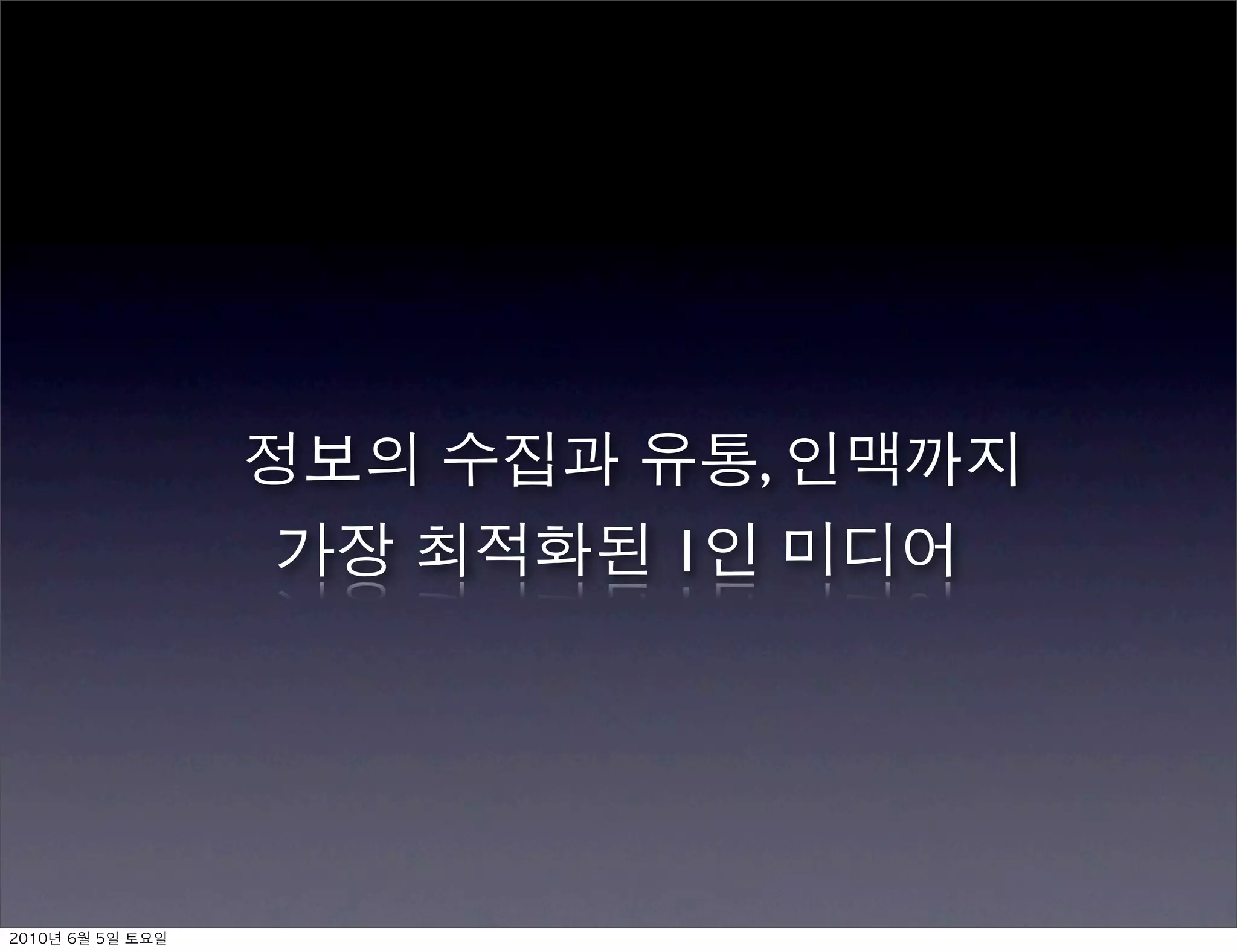 정보의 수집과 유통, 인맥까지
가장 최적화된 1인 미디어

2010년 6월 5일 토요일